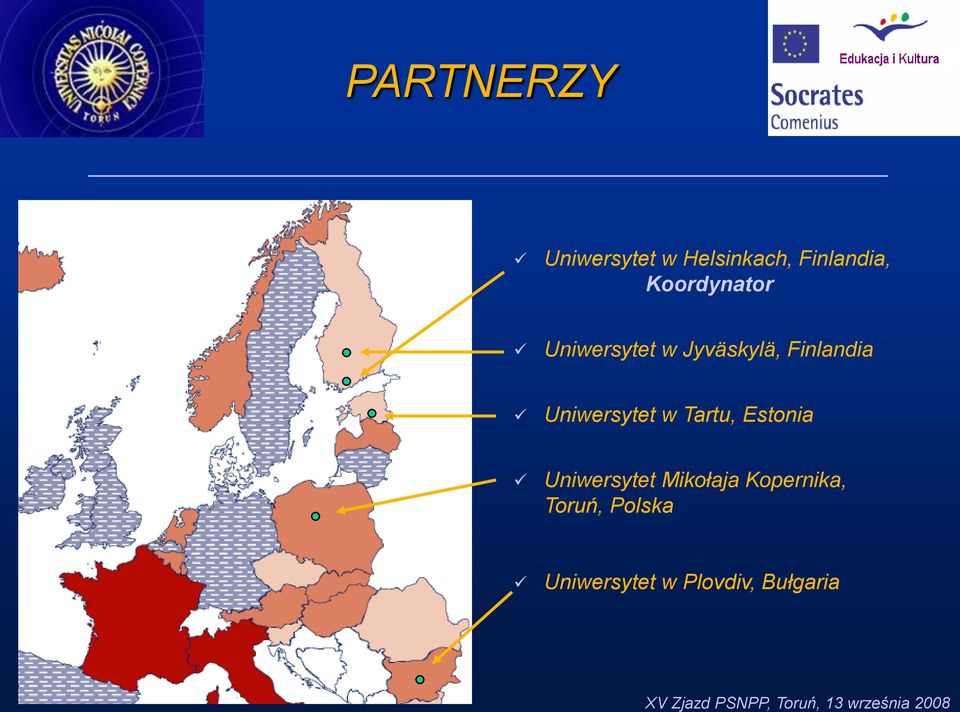 UNIVERSITAS NICOLAI COPERNICI TORUN

PARTNERZY

Edukacja i Kultura

Socrates
Comenius

✓ Uniwersytet w Helsinkach, Finlandia, Koordynator

✓ Uniwersytet w Jyväskylä, Finlandia

✓ Uniwersytet w Tartu, Estonia

✓ Uniwersytet Mikołaja Kopernika, Toruń, Polska

✓ Uniwersytet w Plovdiv, Bułgaria

XV Zjazd PSNPP, Toruń, 13 września 2008